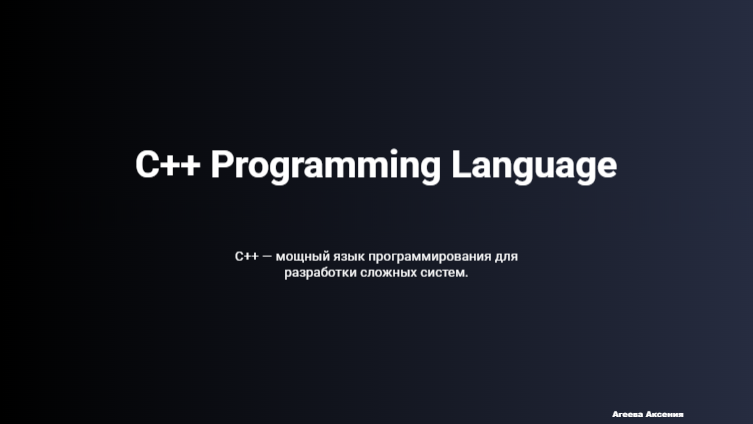 C++ Programming Language

C++ — мощный язык программирования для разработки сложных систем.

Агеева Аксения